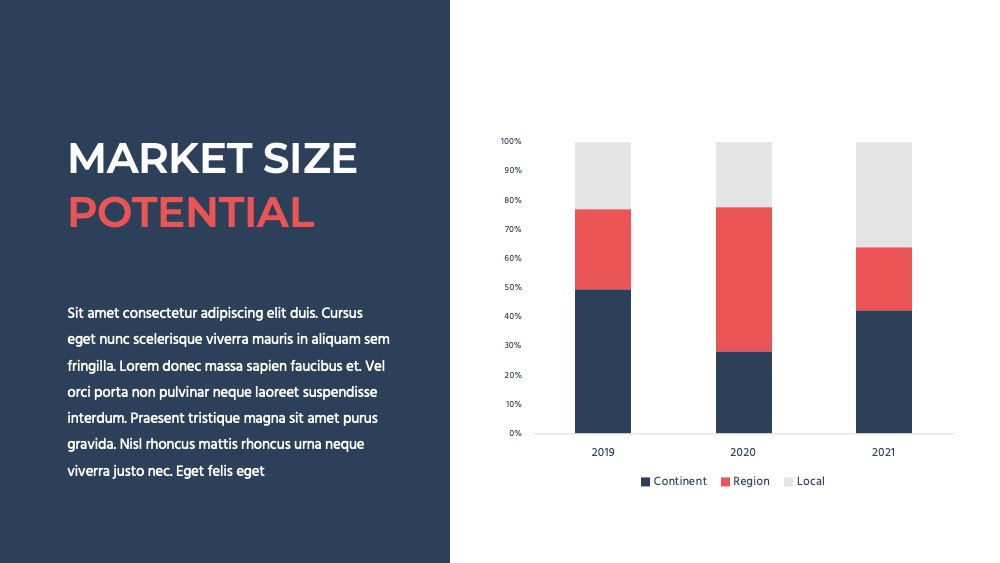 MARKET SIZE
POTENTIAL

Sit amet consectetur adipiscing elit duis. Cursus eget nunc scelerisque viverra mauris in aliquam sem fringilla. Lorem donec massa sapien faucibus et. Vel orci porta non pulvinar neque laoreet suspendisse interdum. Praesent tristique magna sit amet purus gravida. Nisl rhoncus mattis rhoncus urna neque viverra justo nec. Eget felis eget

100%
90%
80%
70%
60%
50%
40%
30%
20%
10%
0%

2019
2020
2021

Continent
Region
Local